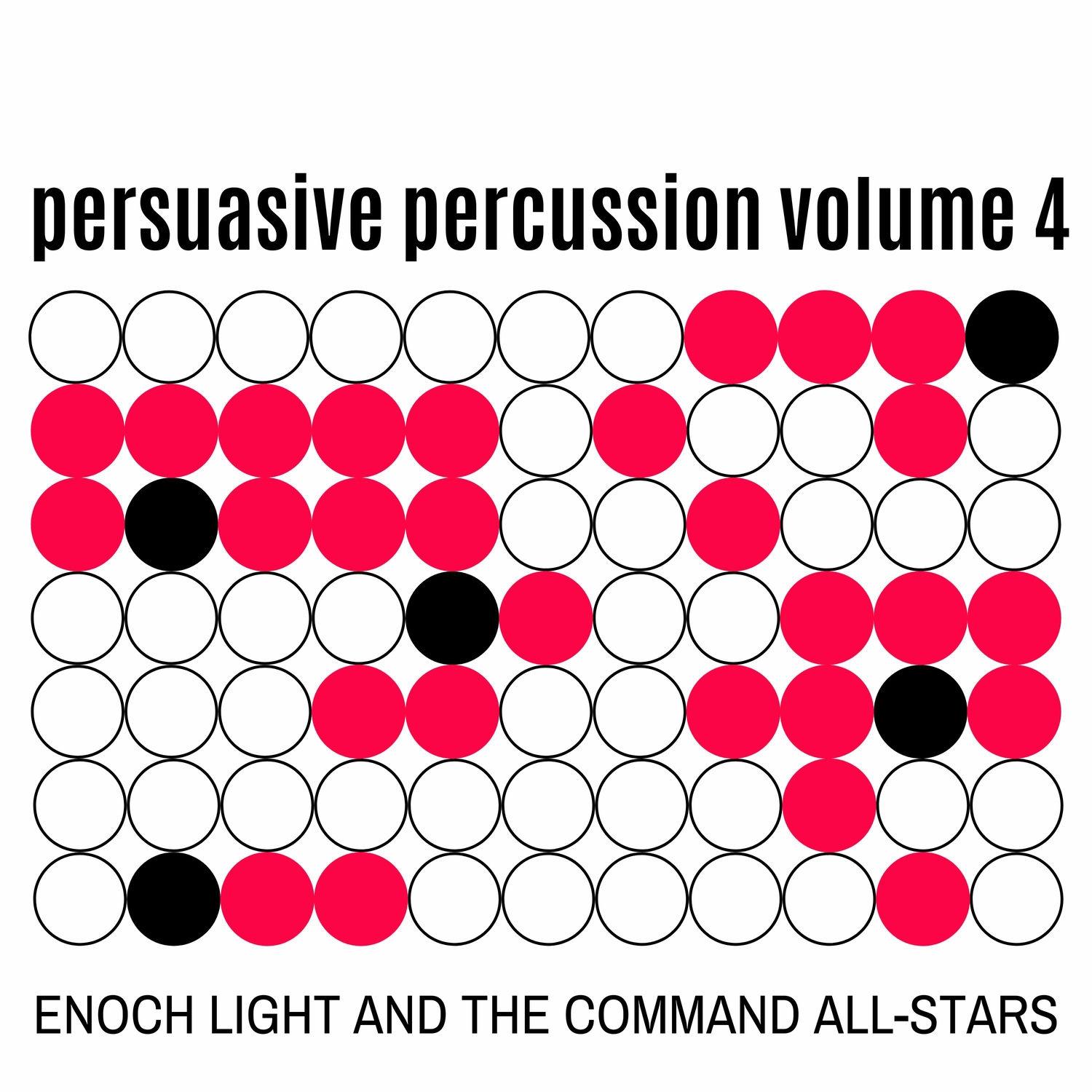 persuasive percussion volume 4

ENOCH LIGHT AND THE COMMAND ALL-STARS